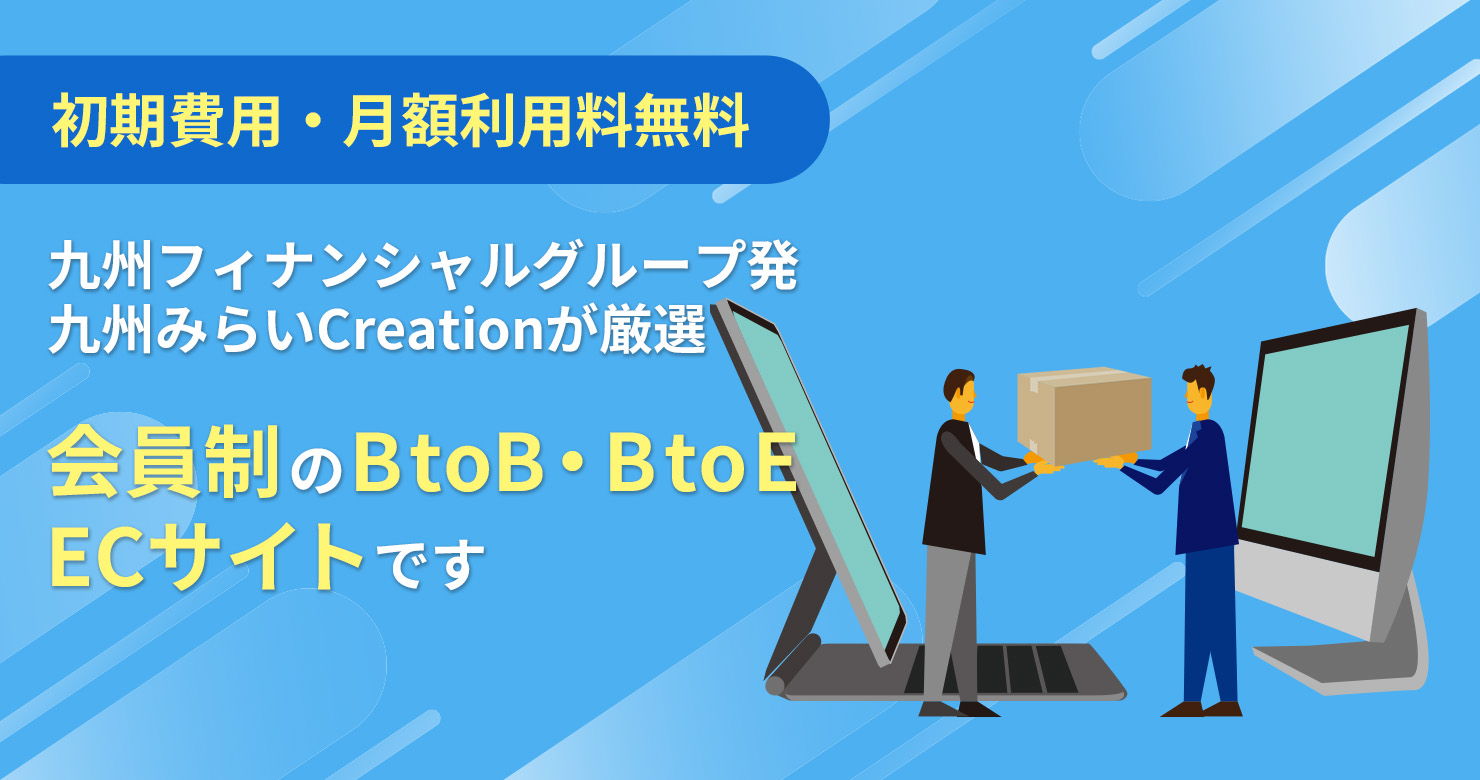 初期費用・月額利用料無料

九州フィナンシャルグループ発
九州みらいCreationが厳選

会員制のBtoB・BtoE
ECサイトです